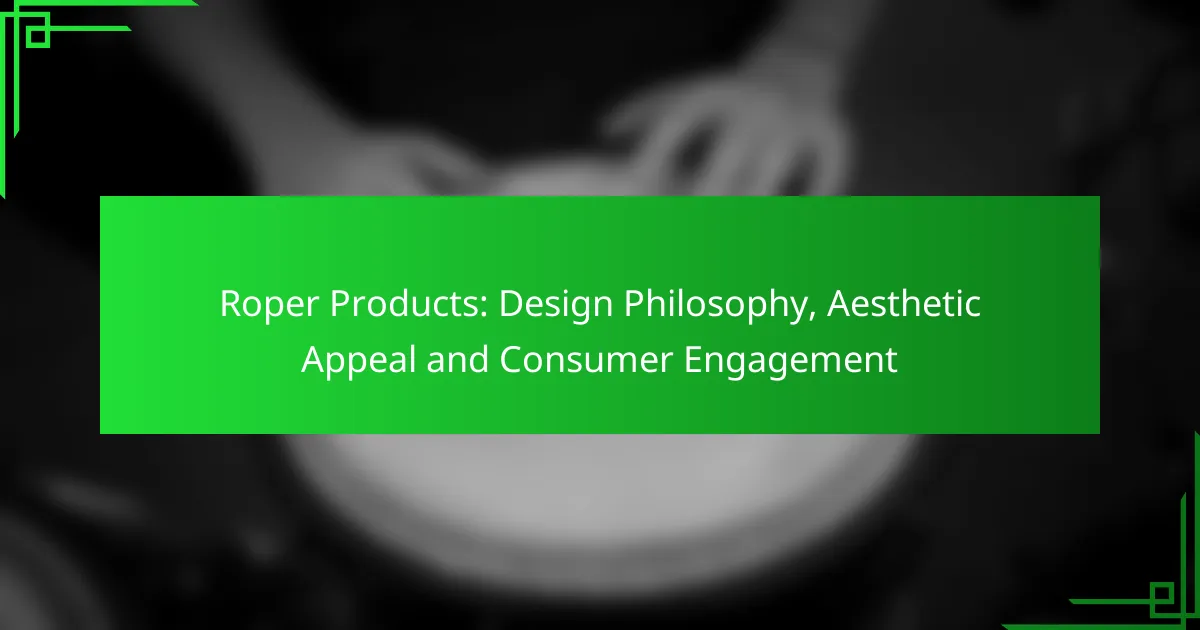 Roper Products: Design Philosophy, Aesthetic Appeal and Consumer Engagement